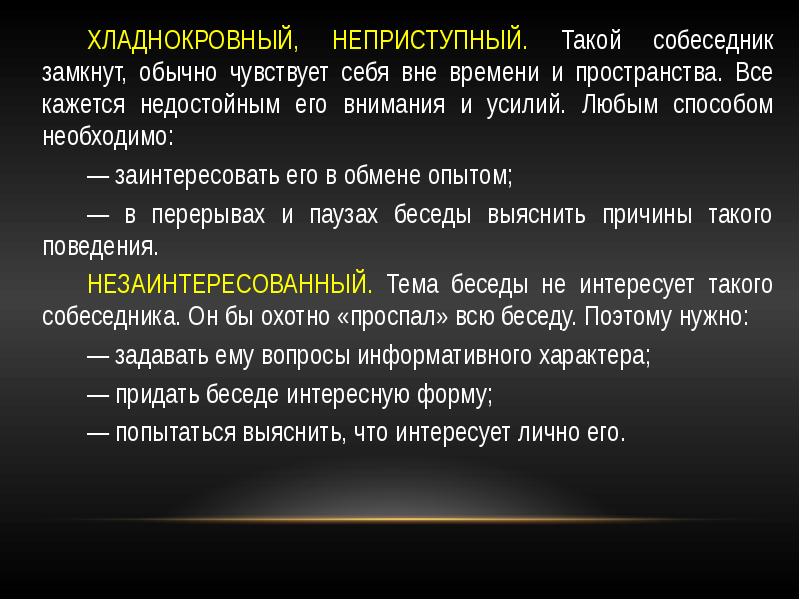 ХЛАДНОКРОВНЫЙ, НЕПРИСТУПНЫЙ. Такой собеседник замкнут, обычно чувствует себя вне времени и пространства. Все кажется недостойным его внимания и усилий. Любым способом необходимо:

— заинтересовать его в обмене опытом;

— в перерывах и паузах беседы выяснить причины такого поведения.

НЕЗАИНТЕРЕСОВАННЫЙ. Тема беседы не интересует такого собеседника. Он бы охотно «проспал» всю беседу. Поэтому нужно:

— задавать ему вопросы информативного характера;

— придать беседе интересную форму;

— попытаться выяснить, что интересует лично его.